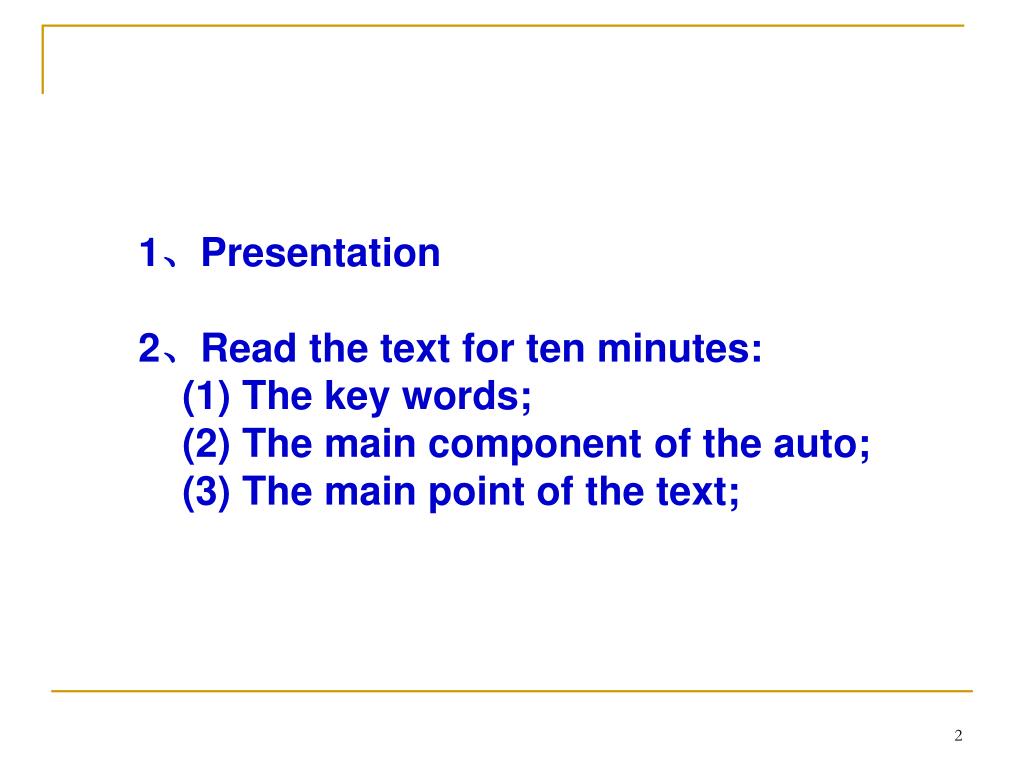 1、Presentation

2、Read the text for ten minutes:
(1) The key words;
(2) The main component of the auto;
(3) The main point of the text;

2